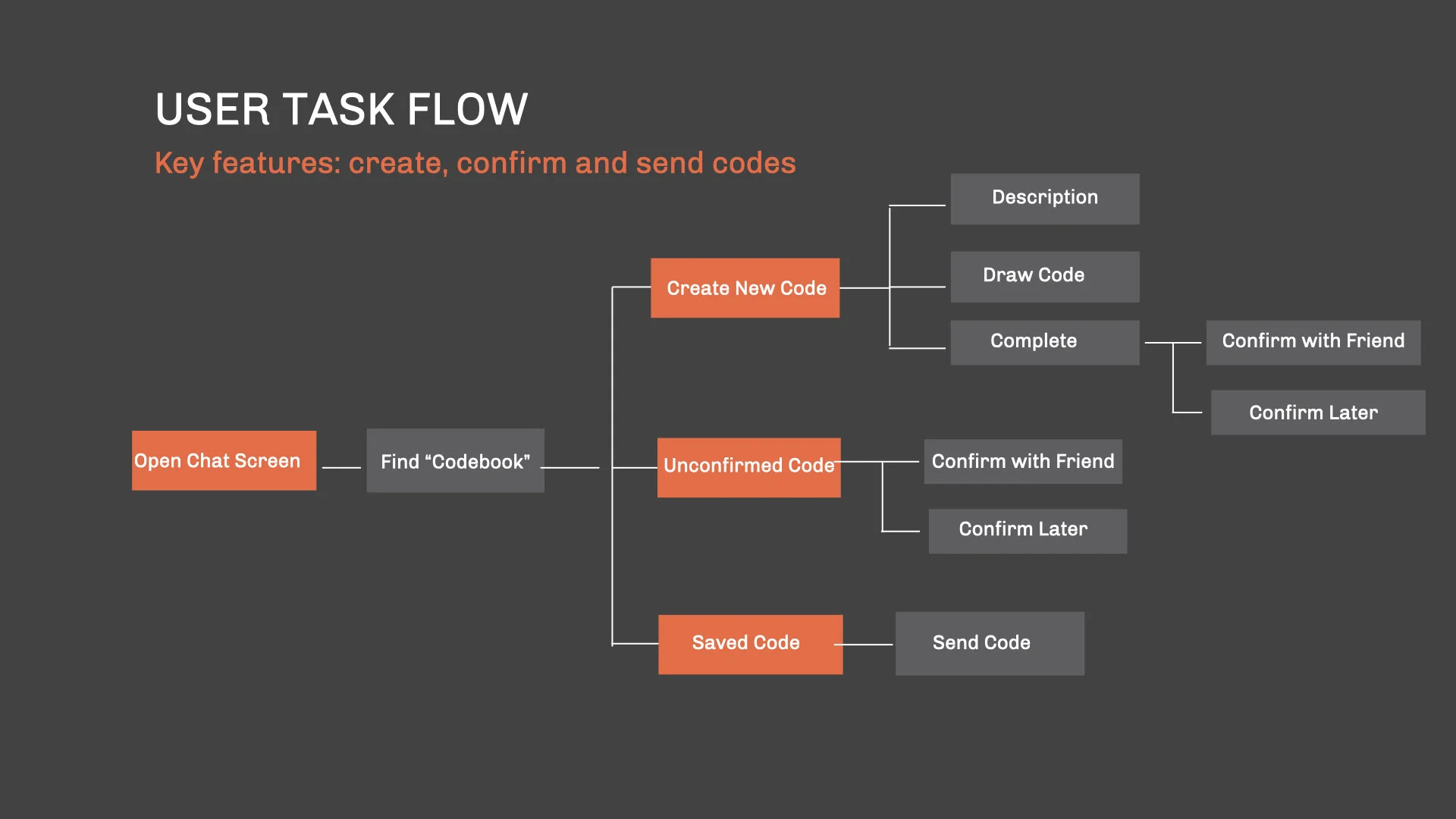 USER TASK FLOW

Key features: create, confirm and send codes

Open Chat Screen

Find “Codebook”

Create New Code

Description

Draw Code

Complete

Confirm with Friend

Confirm Later

Unconfirmed Code

Confirm with Friend

Confirm Later

Saved Code

Send Code